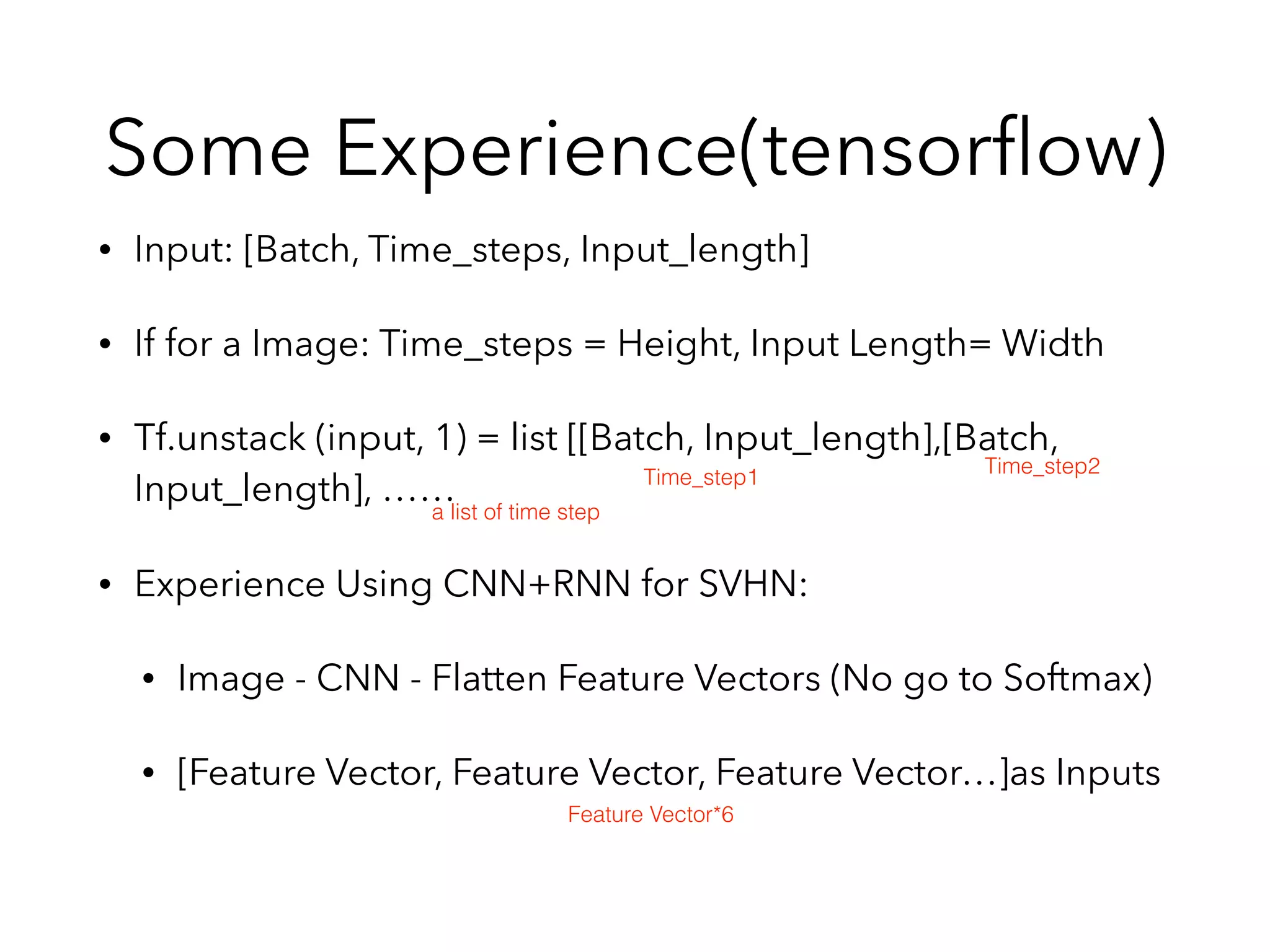 Some Experience(tensorflow)

• Input: [Batch, Time_steps, Input_length]

• If for a Image: Time_steps = Height, Input Length= Width

• Tf.unstack (input, 1) = list [[Batch, Input_length],[Batch, Input_length], ……
Time_step1
Time_step2
a list of time step

• Experience Using CNN+RNN for SVHN:

• Image - CNN - Flatten Feature Vectors (No go to Softmax)

• [Feature Vector, Feature Vector, Feature Vector…]as Inputs
Feature Vector*6